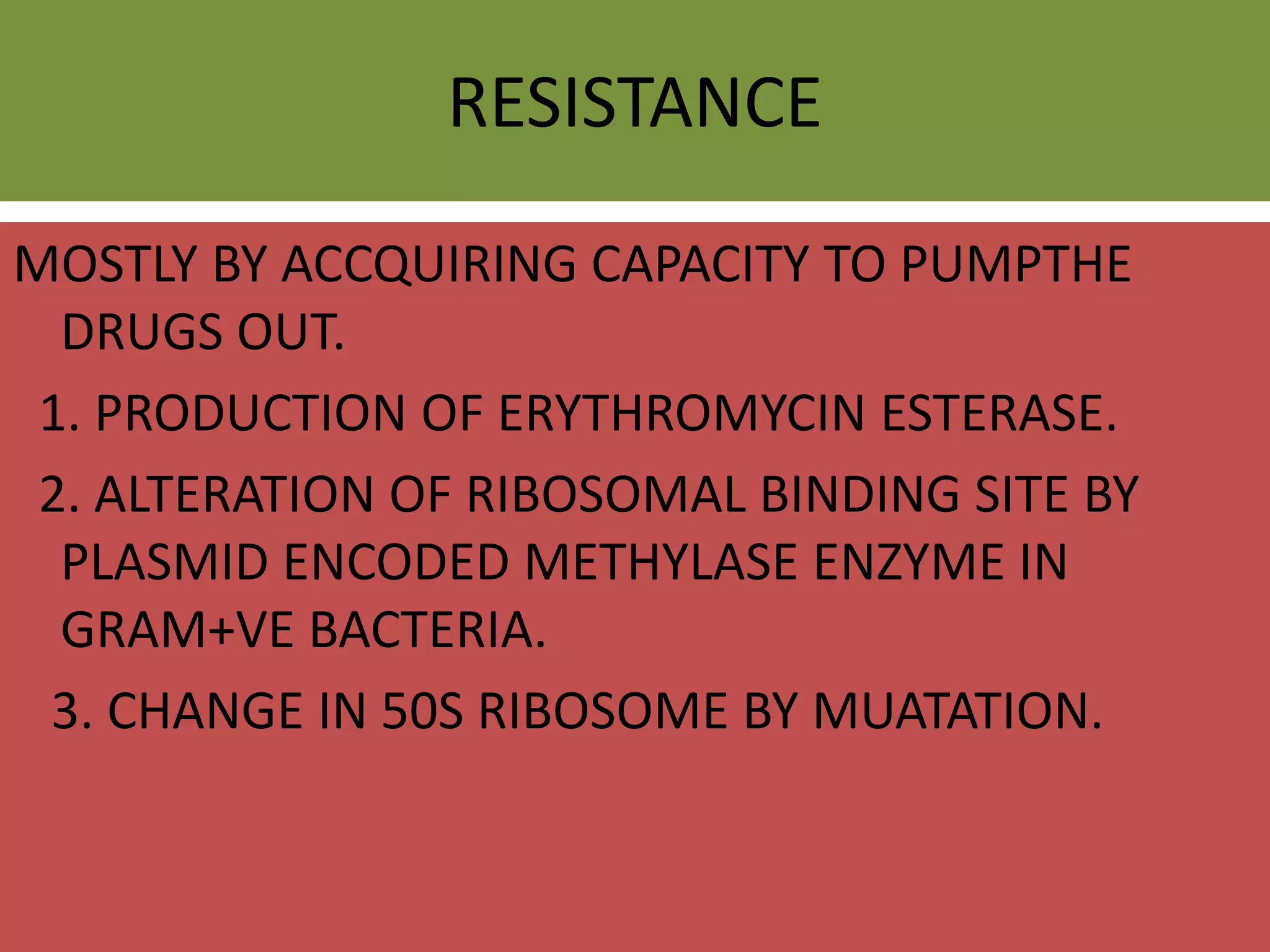 RESISTANCE

MOSTLY BY ACCQUIRING CAPACITY TO PUMPTHE DRUGS OUT.

1. PRODUCTION OF ERYTHROMYCIN ESTERASE.

2. ALTERATION OF RIBOSOMAL BINDING SITE BY PLASMID ENCODED METHYLASE ENZYME IN GRAM+VE BACTERIA.

3. CHANGE IN 50S RIBOSOME BY MUATATION.